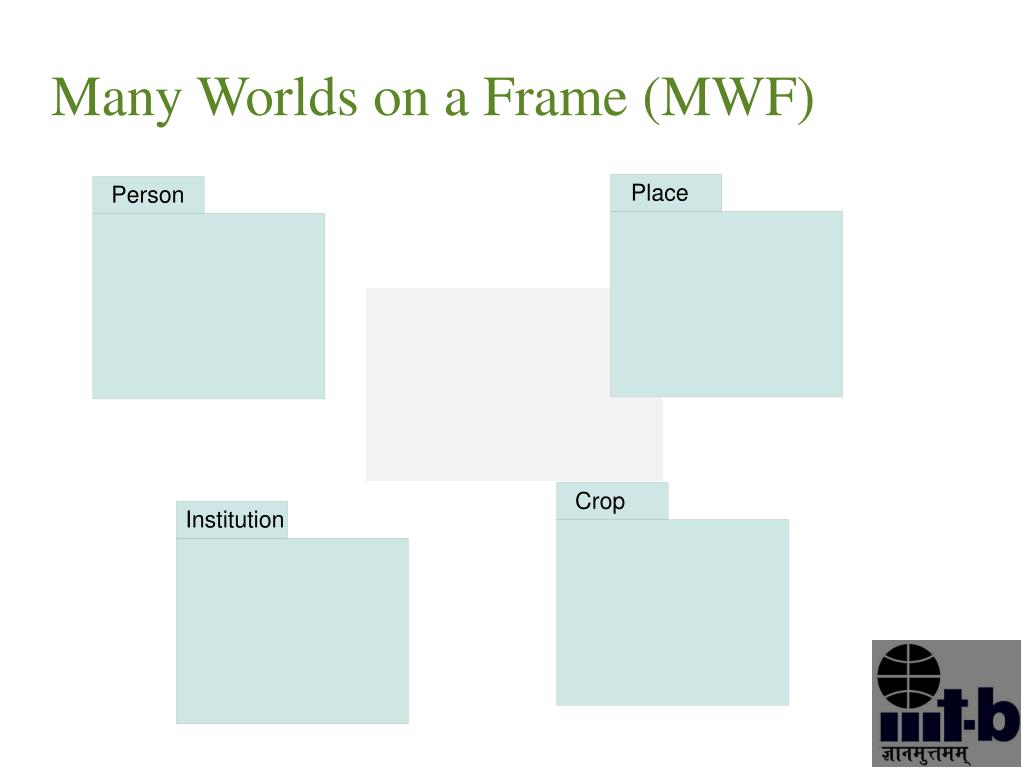 Many Worlds on a Frame (MWF)

Person

Place

Institution

Crop

iiit-b
ज्ञानमुत्तमम्